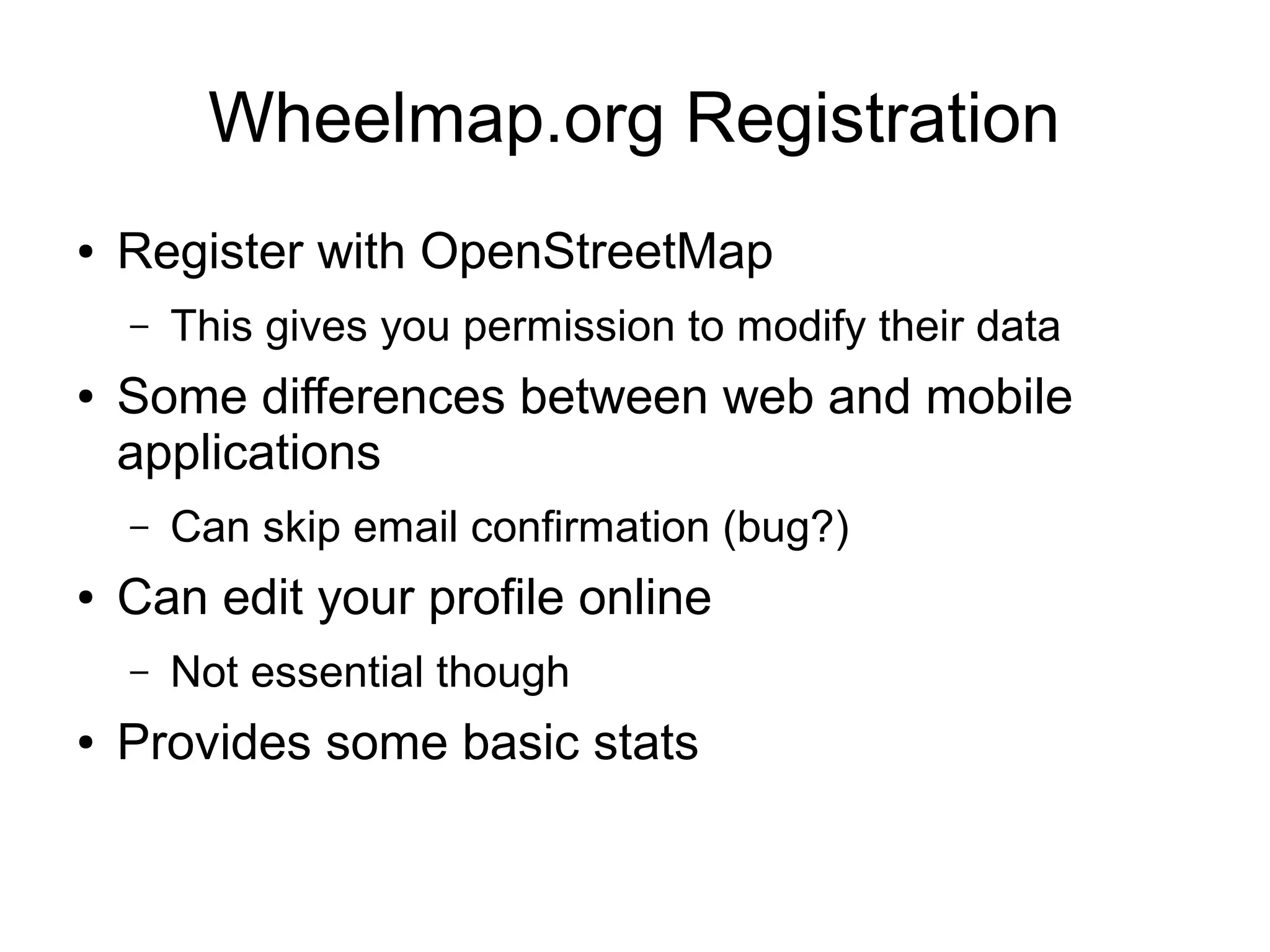 Wheelmap.org Registration

• Register with OpenStreetMap
  – This gives you permission to modify their data
• Some differences between web and mobile applications
  – Can skip email confirmation (bug?)
• Can edit your profile online
  – Not essential though
• Provides some basic stats